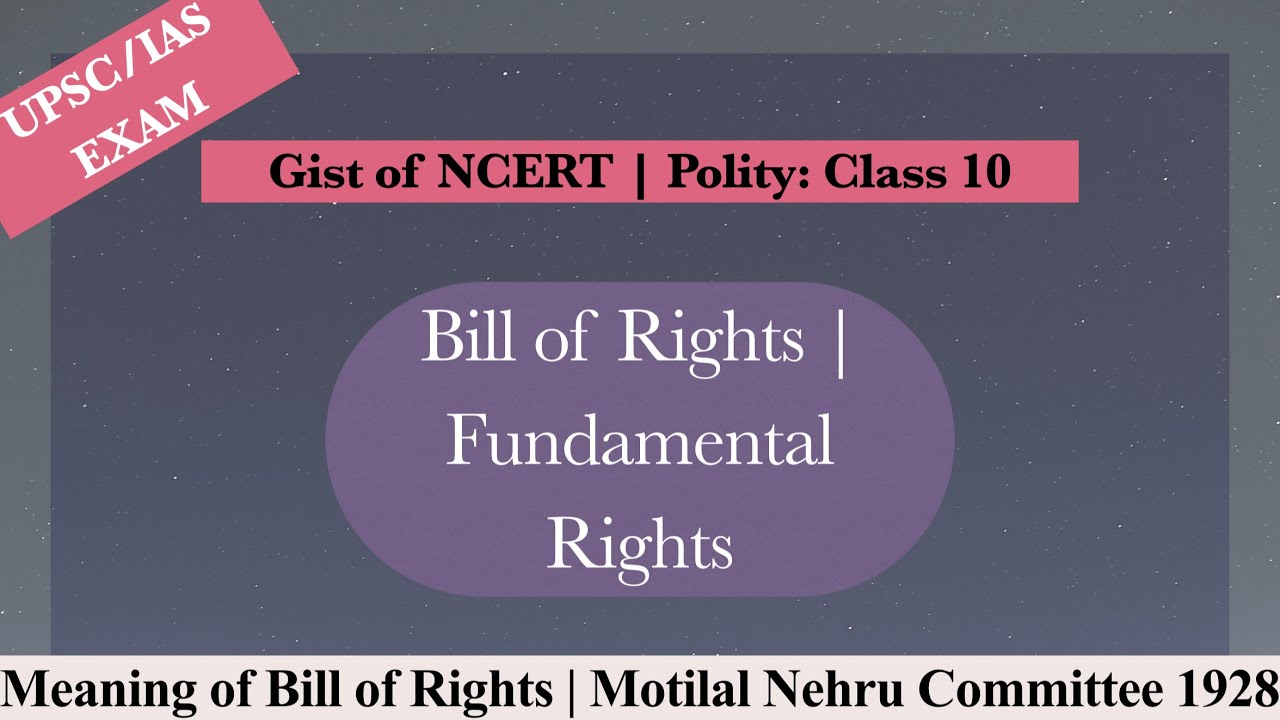 UPSC/IAS EXAM

Gist of NCERT | Polity: Class 10

Bill of Rights | Fundamental Rights

Meaning of Bill of Rights | Motilal Nehru Committee 1928